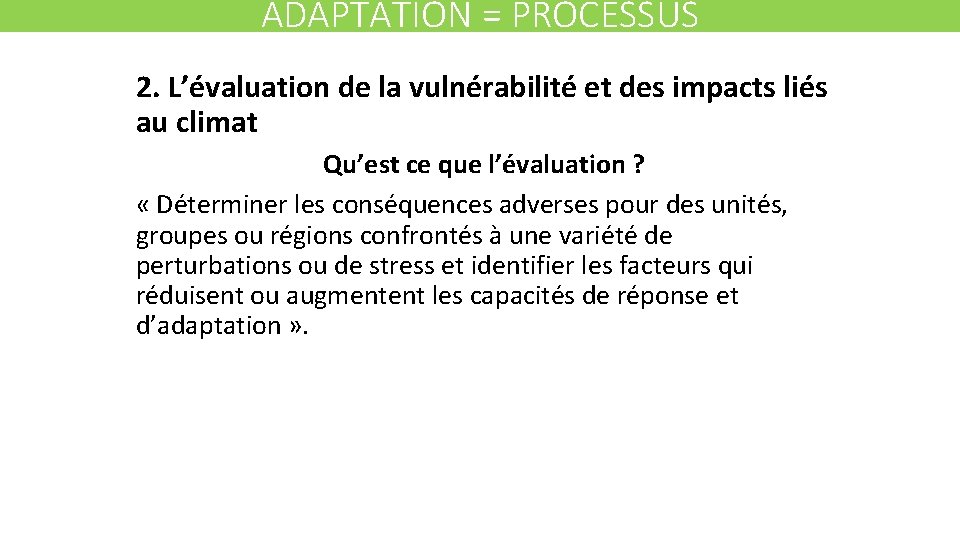 ADAPTATION = PROCESSUS

2. L’évaluation de la vulnérabilité et des impacts liés au climat

Qu’est ce que l’évaluation ?

« Déterminer les conséquences adverses pour des unités, groupes ou régions confrontés à une variété de perturbations ou de stress et identifier les facteurs qui réduisent ou augmentent les capacités de réponse et d’adaptation ».